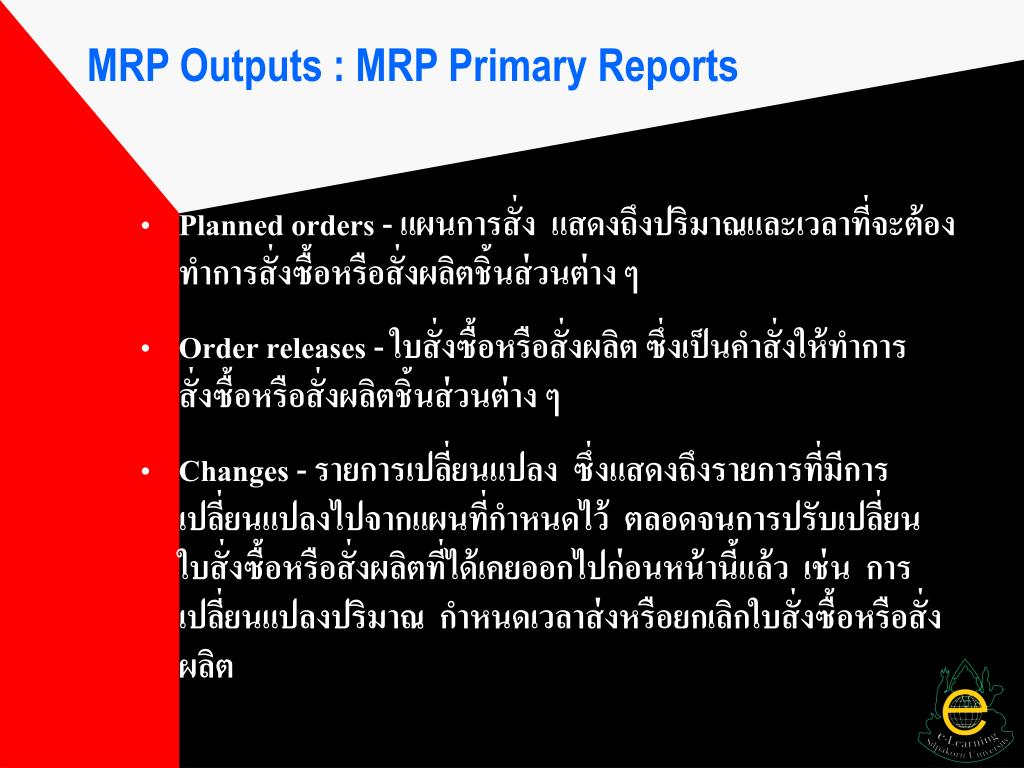 MRP Outputs : MRP Primary Reports

• Planned orders - แผนการสั่ง แสดงถึงปริมาณและเวลาที่จะต้องทำการสั่งซื้อหรือสั่งผลิตชิ้นส่วนต่าง ๆ

• Order releases - ใบสั่งซื้อหรือสั่งผลิต ซึ่งเป็นคำสั่งให้ทำการสั่งซื้อหรือสั่งผลิตชิ้นส่วนต่าง ๆ

• Changes - รายการเปลี่ยนแปลง ซึ่งแสดงถึงรายการที่มีการเปลี่ยนแปลงไปจากแผนที่กำหนดไว้ ตลอดจนการปรับเปลี่ยนใบสั่งซื้อหรือสั่งผลิตที่ได้เคยออกไปก่อนหน้านี้แล้ว เช่น การเปลี่ยนแปลงปริมาณ กำหนดเวลาส่งหรือยกเลิกใบสั่งซื้อหรือสั่งผลิต

e-Learning
Silpakorn University